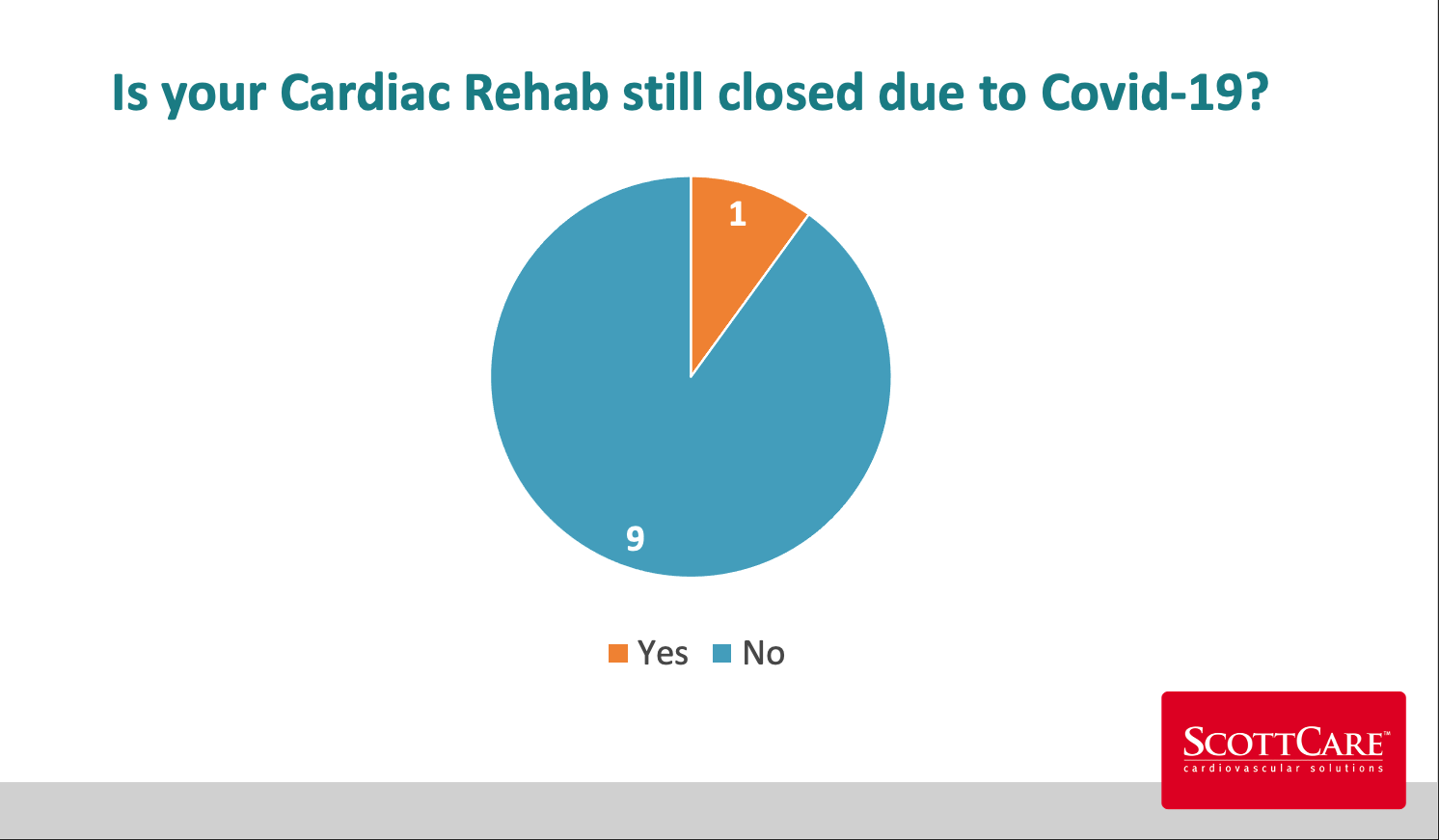 Is your Cardiac Rehab still closed due to Covid-19?

1

9

Yes No

SCOTTCARE™
cardiovascular solutions